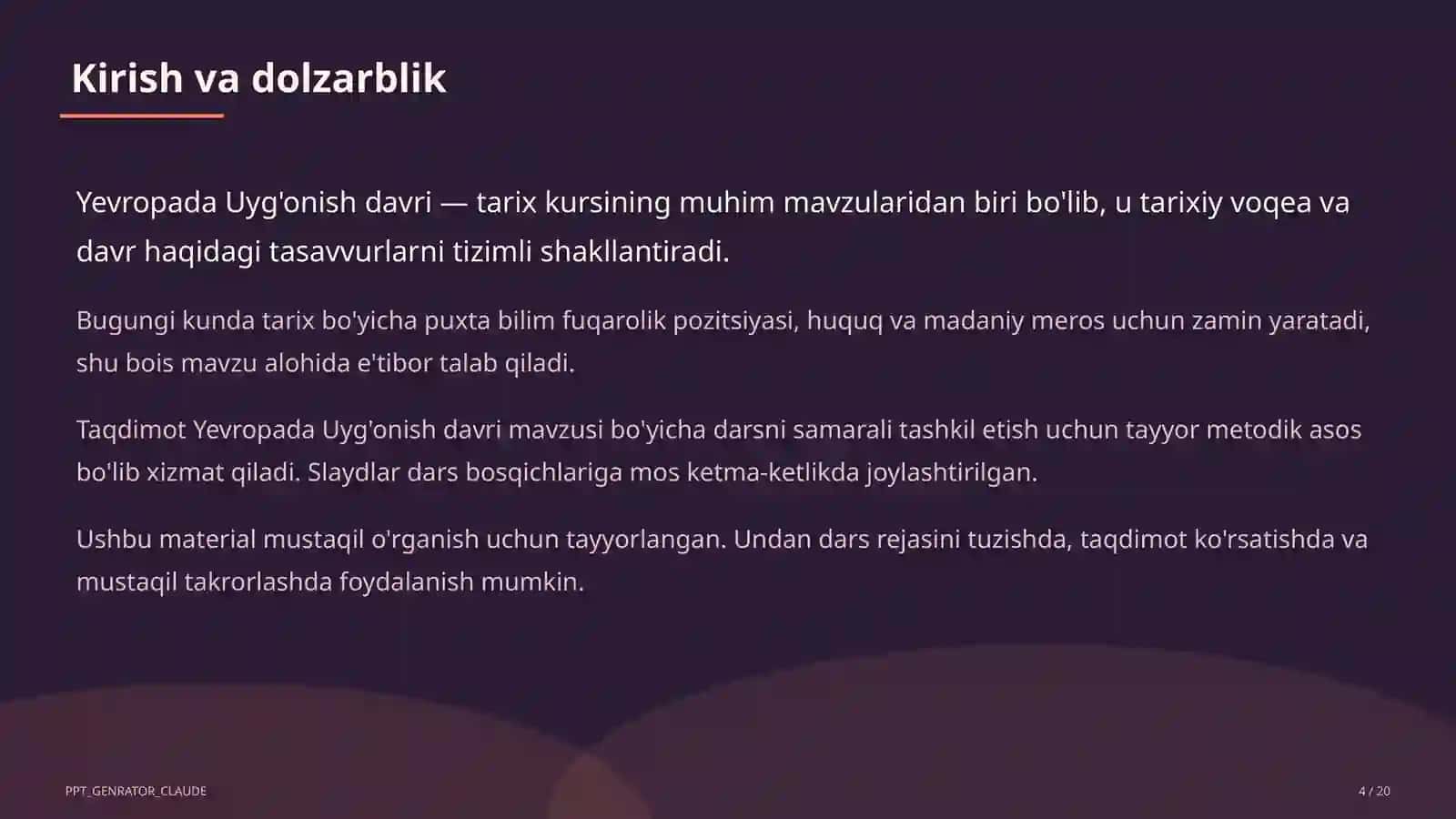 Kirish va dolzarblik

Yevropada Uyg'onish davri — tarix kursining muhim mavzularidan biri bo'lib, u tarixiy voqea va davr haqidagi tasavvurlarni tizimli shakllantiradi.

Bugungi kunda tarix bo'yicha puxta bilim fuqarolik pozitsiyasi, huquq va madaniy meros uchun zamin yaratadi, shu bois mavzu alohida e'tibor talab qiladi.

Taqdimot Yevropada Uyg'onish davri mavzusi bo'yicha darsni samarali tashkil etish uchun tayyor metodik asos bo'lib xizmat qiladi. Slaydlar dars bosqichlariga mos ketma-ketlikda joylashtirilgan.

Ushbu material mustaqil o'rganish uchun tayyorlangan. Undan dars rejasini tuzishda, taqdimot ko'rsatishda va mustaqil takrorlashda foydalanish mumkin.

PPT_GENRATOR_CLAUDE

4 / 20